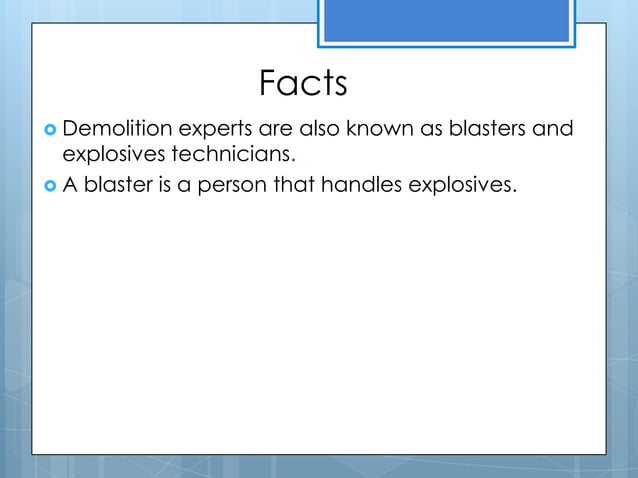 Facts

Demolition experts are also known as blasters and explosives technicians.

A blaster is a person that handles explosives.